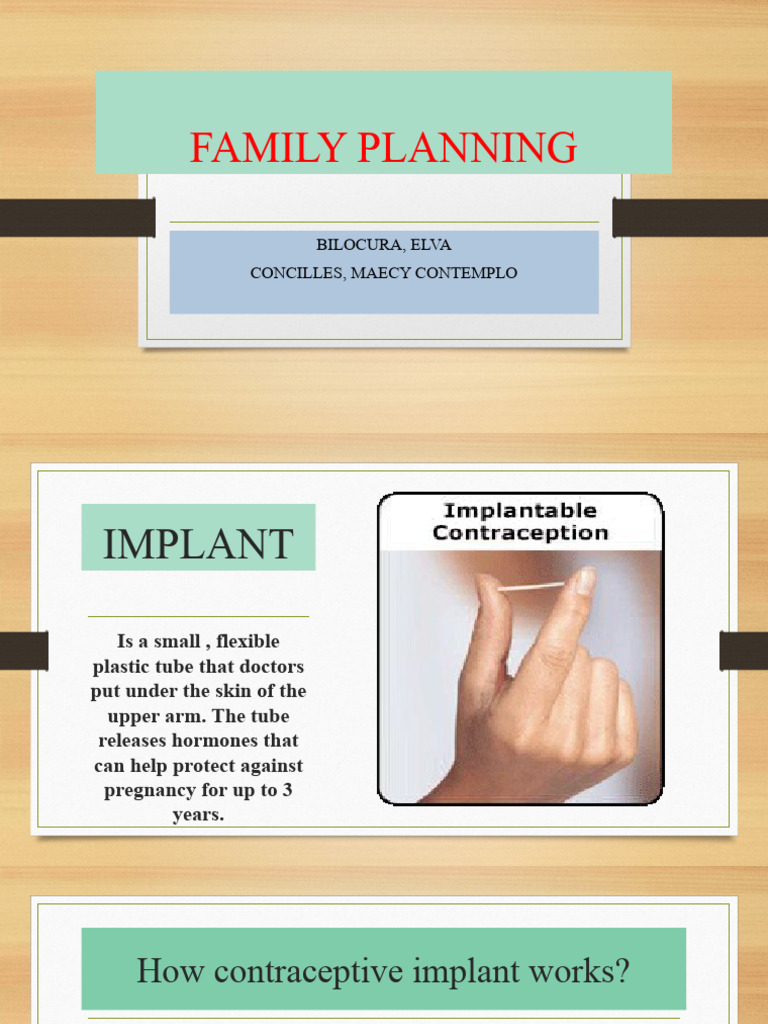 FAMILY PLANNING

BILOCURA, ELVA
CONCILLES, MAECY CONTEMPLO

IMPLANT

Is a small , flexible plastic tube that doctors put under the skin of the upper arm. The tube releases hormones that can help protect against pregnancy for up to 3 years.

Implantable Contraception

How contraceptive implant works?